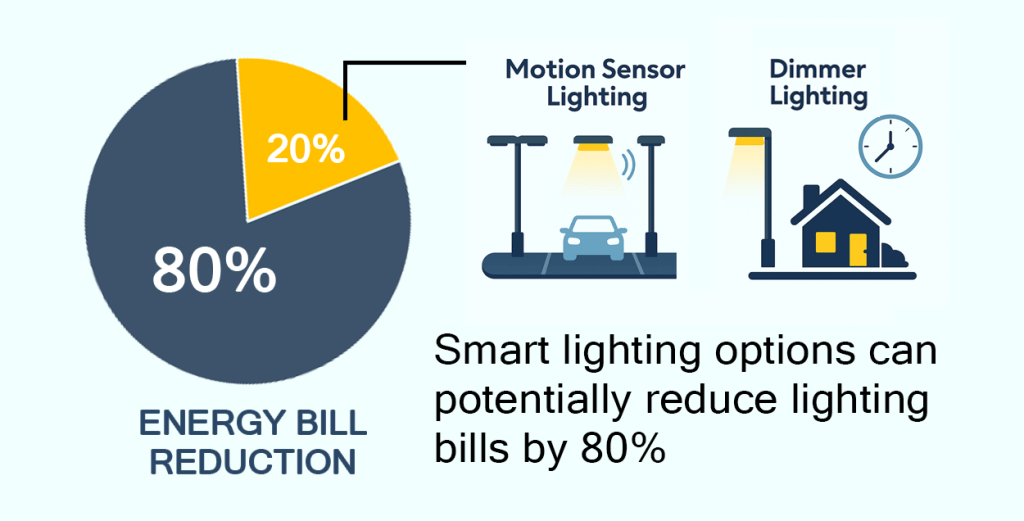 20%

80%

ENERGY BILL REDUCTION

Motion Sensor Lighting

Dimmer Lighting

Smart lighting options can potentially reduce lighting bills by 80%